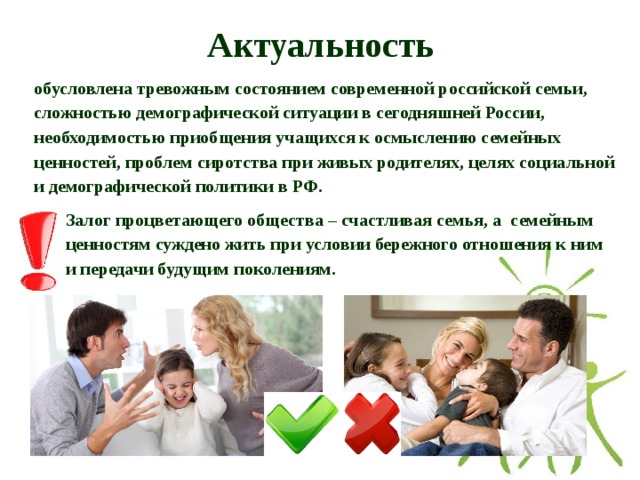 Актуальность

обусловлена тревожным состоянием современной российской семьи, сложностью демографической ситуации в сегодняшней России, необходимостью приобщения учащихся к осмыслению семейных ценностей, проблем сиротства при живых родителях, целях социальной и демографической политики в РФ.

Залог процветающего общества – счастливая семья, а семейным ценностям суждено жить при условии бережного отношения к ним и передачи будущим поколениям.